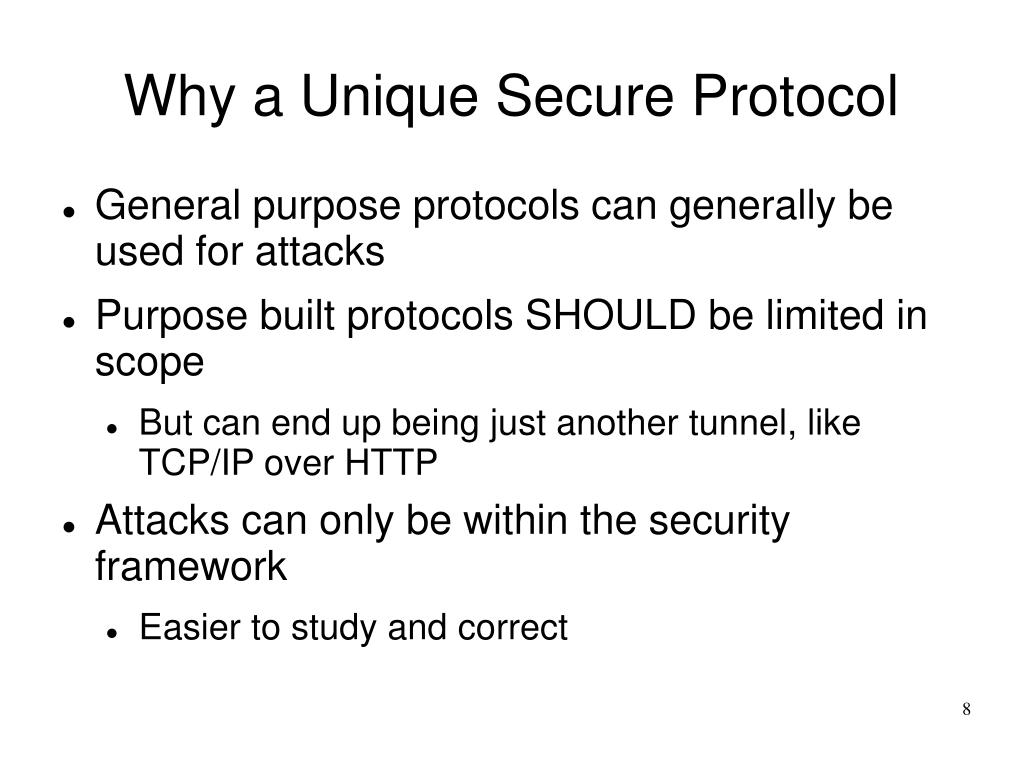 Why a Unique Secure Protocol

- General purpose protocols can generally be used for attacks
- Purpose built protocols SHOULD be limited in scope
  - But can end up being just another tunnel, like TCP/IP over HTTP
- Attacks can only be within the security framework
  - Easier to study and correct

8